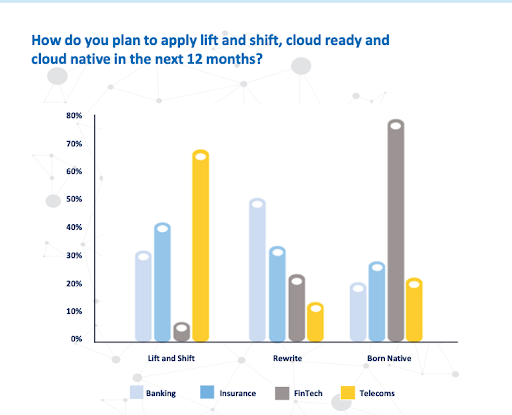 How do you plan to apply lift and shift, cloud ready and cloud native in the next 12 months?

80%
70%
60%
50%
40%
30%
20%
10%
0%

Lift and Shift
Rewrite
Born Native

Banking
Insurance
FinTech
Telecoms